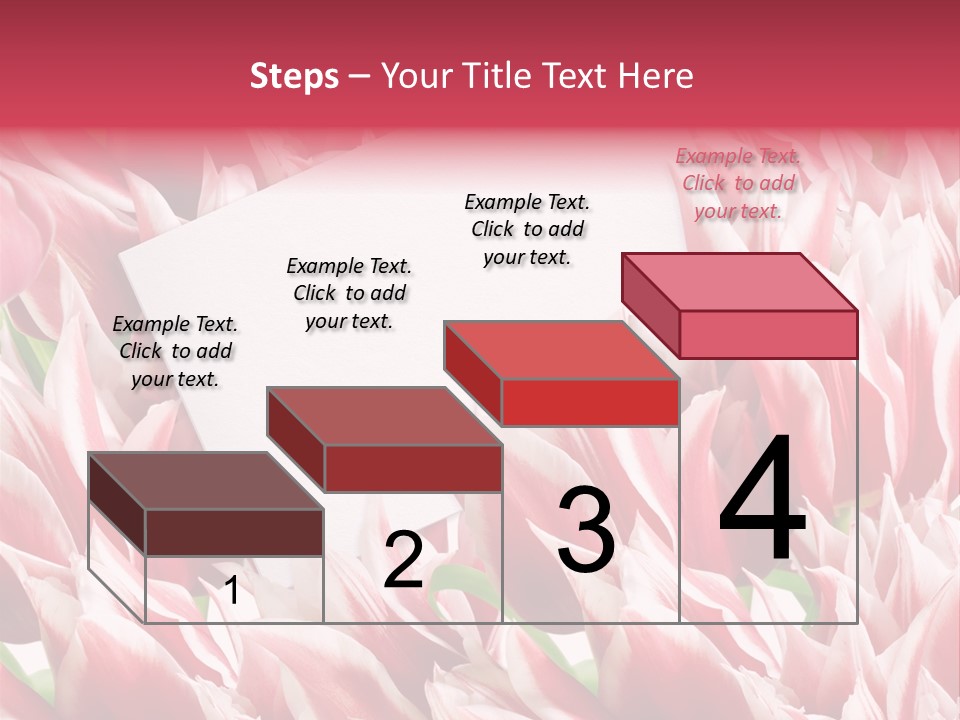 Steps – Your Title Text Here

Example Text. Click to add your text.

Example Text. Click to add your text.

Example Text. Click to add your text.

Example Text. Click to add your text.

1

2

3

4